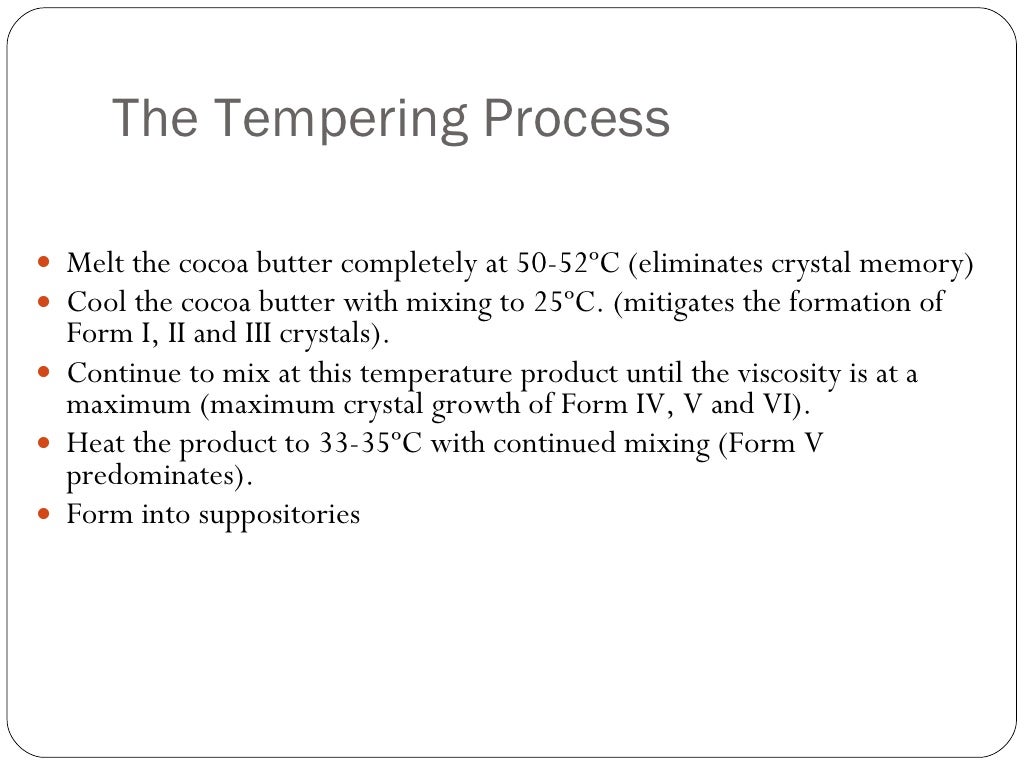 The Tempering Process

- Melt the cocoa butter completely at 50-52ºC (eliminates crystal memory)
- Cool the cocoa butter with mixing to 25ºC. (mitigates the formation of Form I, II and III crystals).
- Continue to mix at this temperature product until the viscosity is at a maximum (maximum crystal growth of Form IV, V and VI).
- Heat the product to 33-35ºC with continued mixing (Form V predominates).
- Form into suppositories